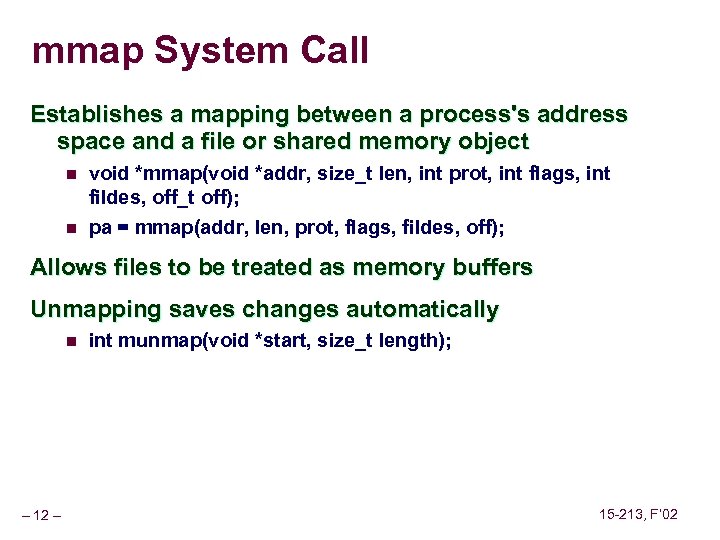 mmap System Call

Establishes a mapping between a process's address space and a file or shared memory object

- void *mmap(void *addr, size_t len, int prot, int flags, int fildes, off_t off);
- pa = mmap(addr, len, prot, flags, fildes, off);

Allows files to be treated as memory buffers

Unmapping saves changes automatically

- int munmap(void *start, size_t length);

– 12 –

15-213, F'02